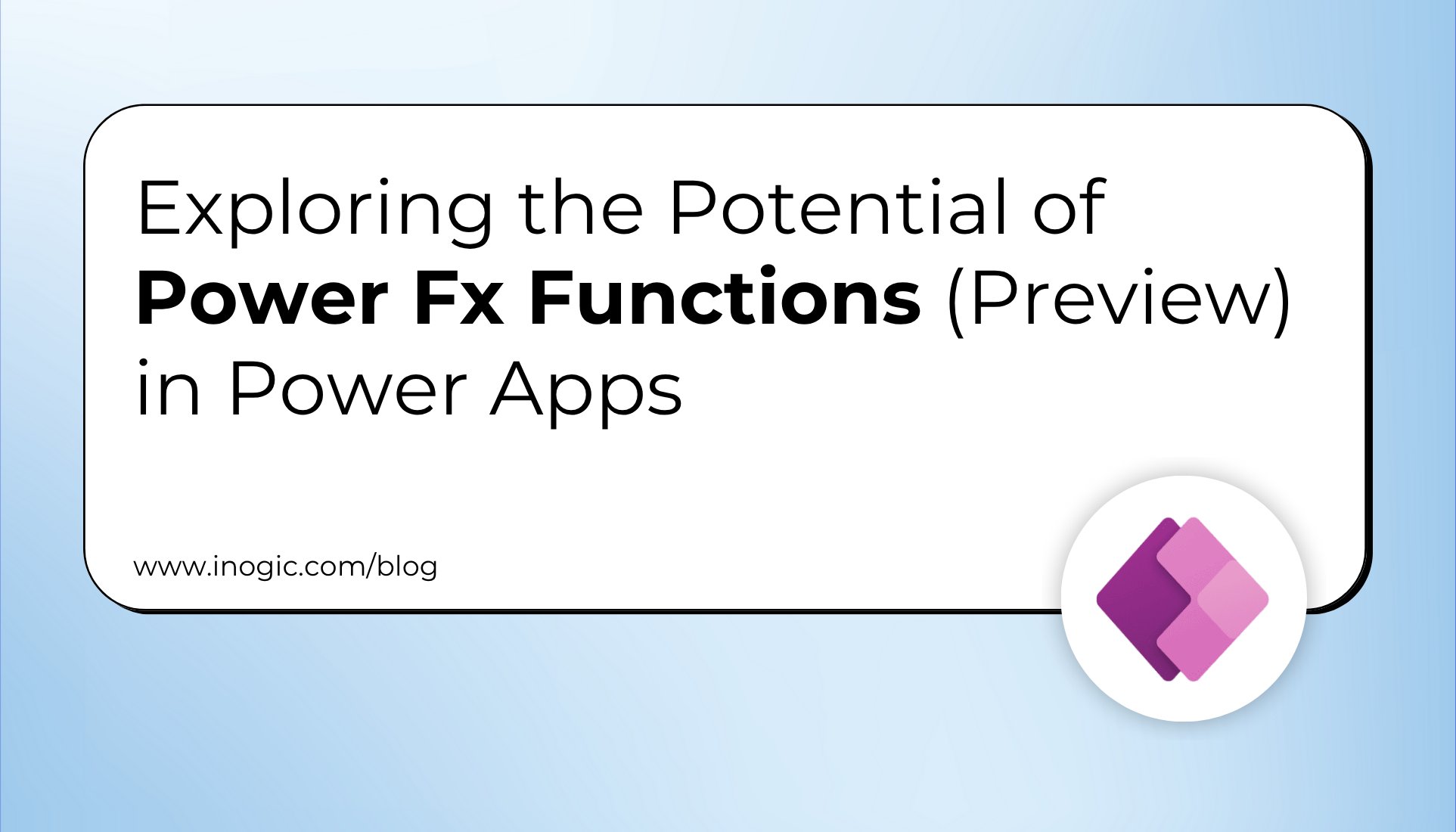 Exploring the Potential of Power Fx Functions (Preview) in Power Apps

www.inogic.com/blog